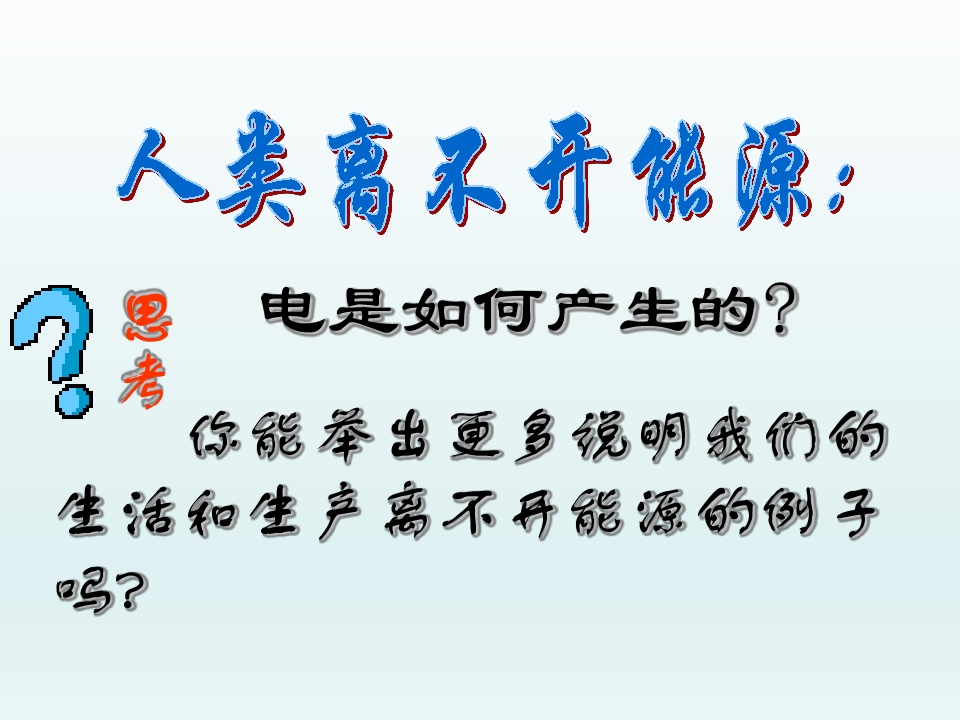 人类离不开能源:

思考

电是如何产生的?

你能举出更多说明我们的生活和生产离不开能源的例子吗?